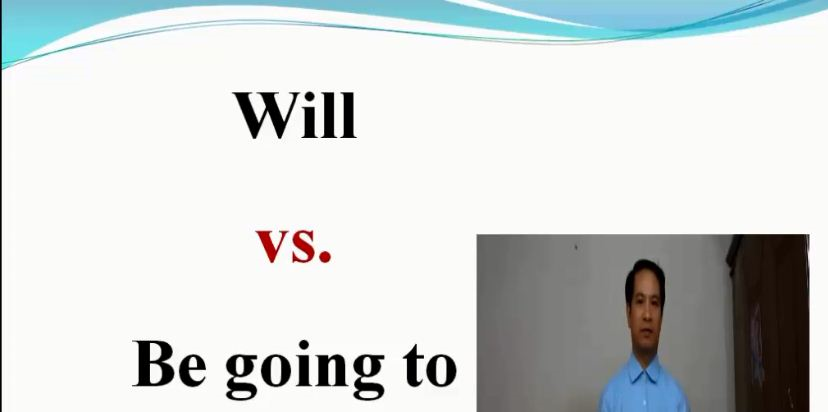 Will

vs.

Be going to